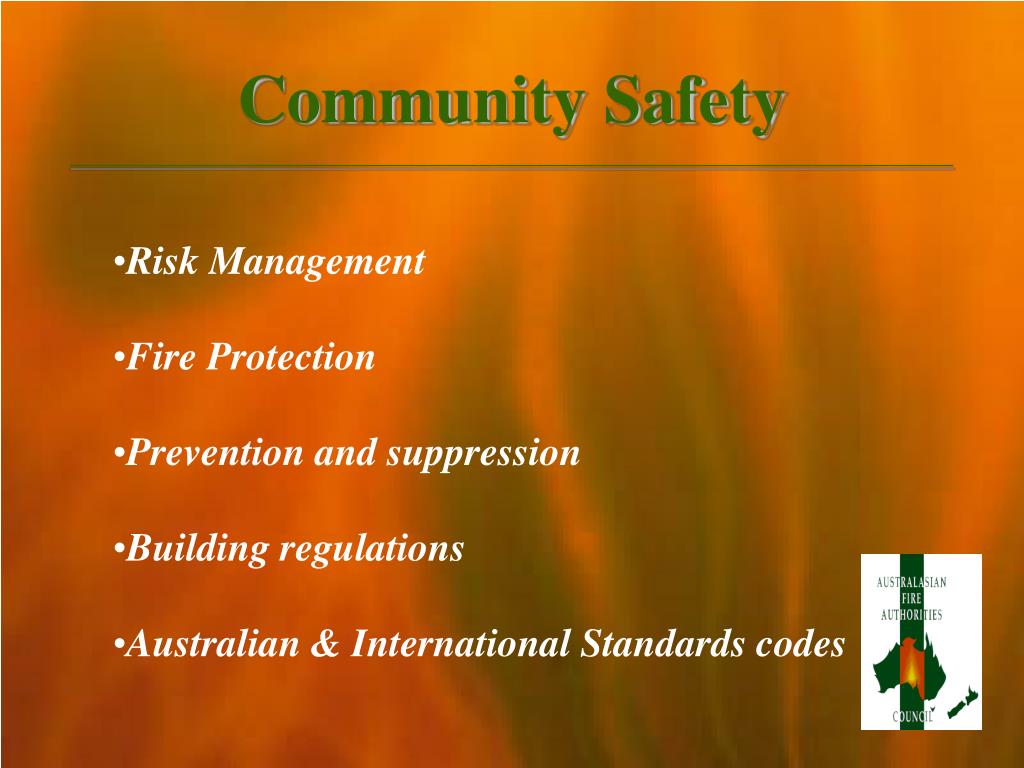 Community Safety

•Risk Management

•Fire Protection

•Prevention and suppression

•Building regulations

•Australian & International Standards codes

AUSTRALASIAN FIRE AUTHORITIES COUNCIL